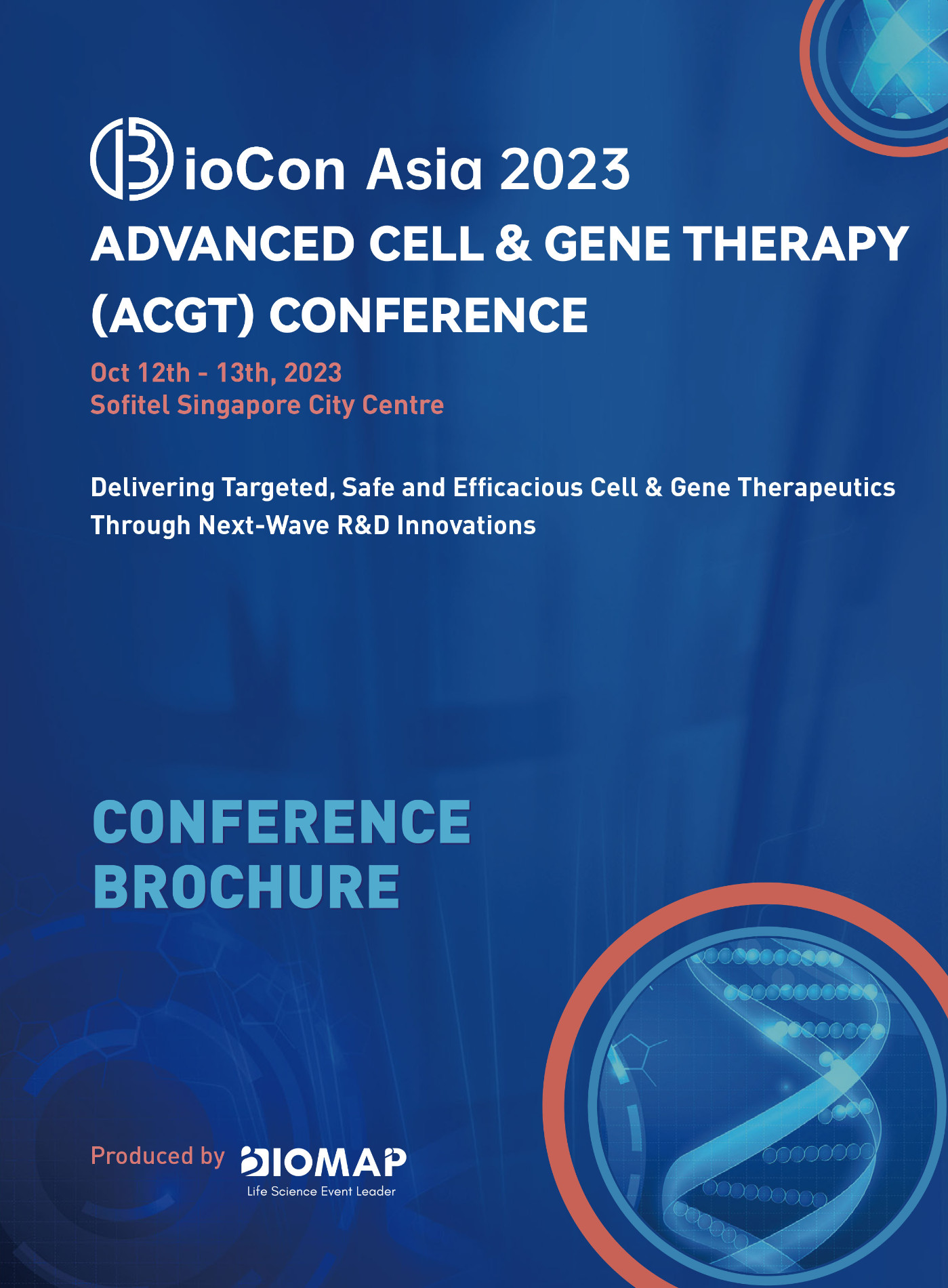 BioCon Asia 2023
ADVANCED CELL & GENE THERAPY (ACGT) CONFERENCE

Oct 12th - 13th, 2023
Sofitel Singapore City Centre

Delivering Targeted, Safe and Efficacious Cell & Gene Therapeutics Through Next-Wave R&D Innovations

CONFERENCE BROCHURE

Produced by BIOMAP
Life Science Event Leader